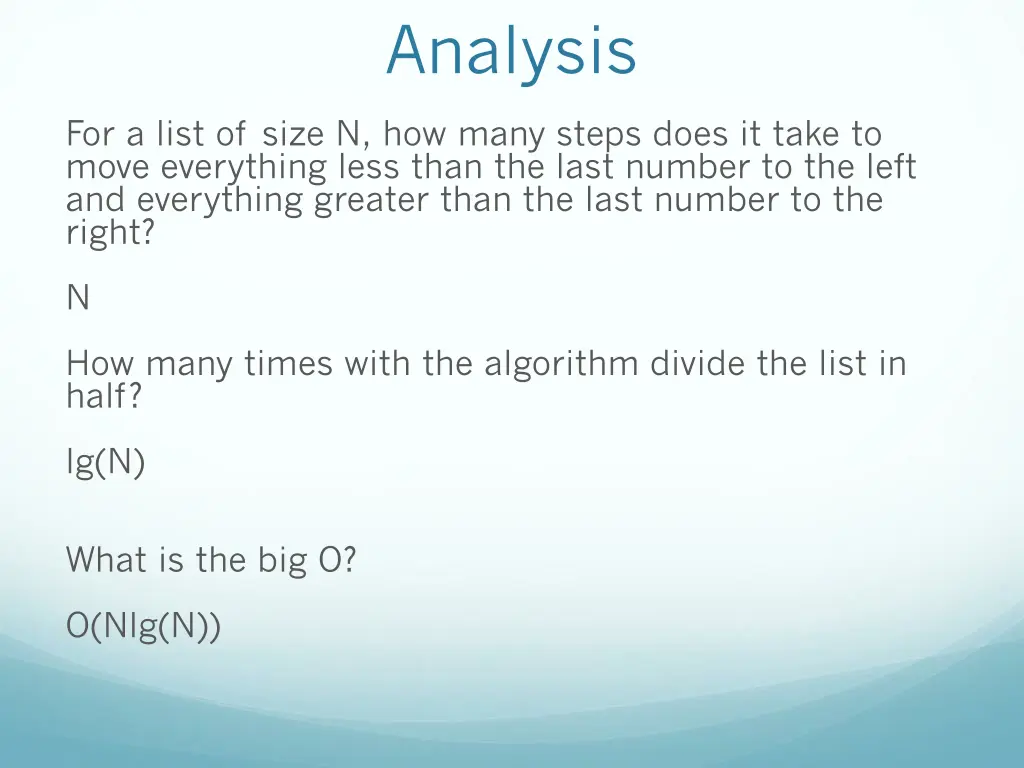 Analysis

For a list of size N, how many steps does it take to move everything less than the last number to the left and everything greater than the last number to the right?

N

How many times with the algorithm divide the list in half?

lg(N)

What is the big O?

O(Nlg(N))